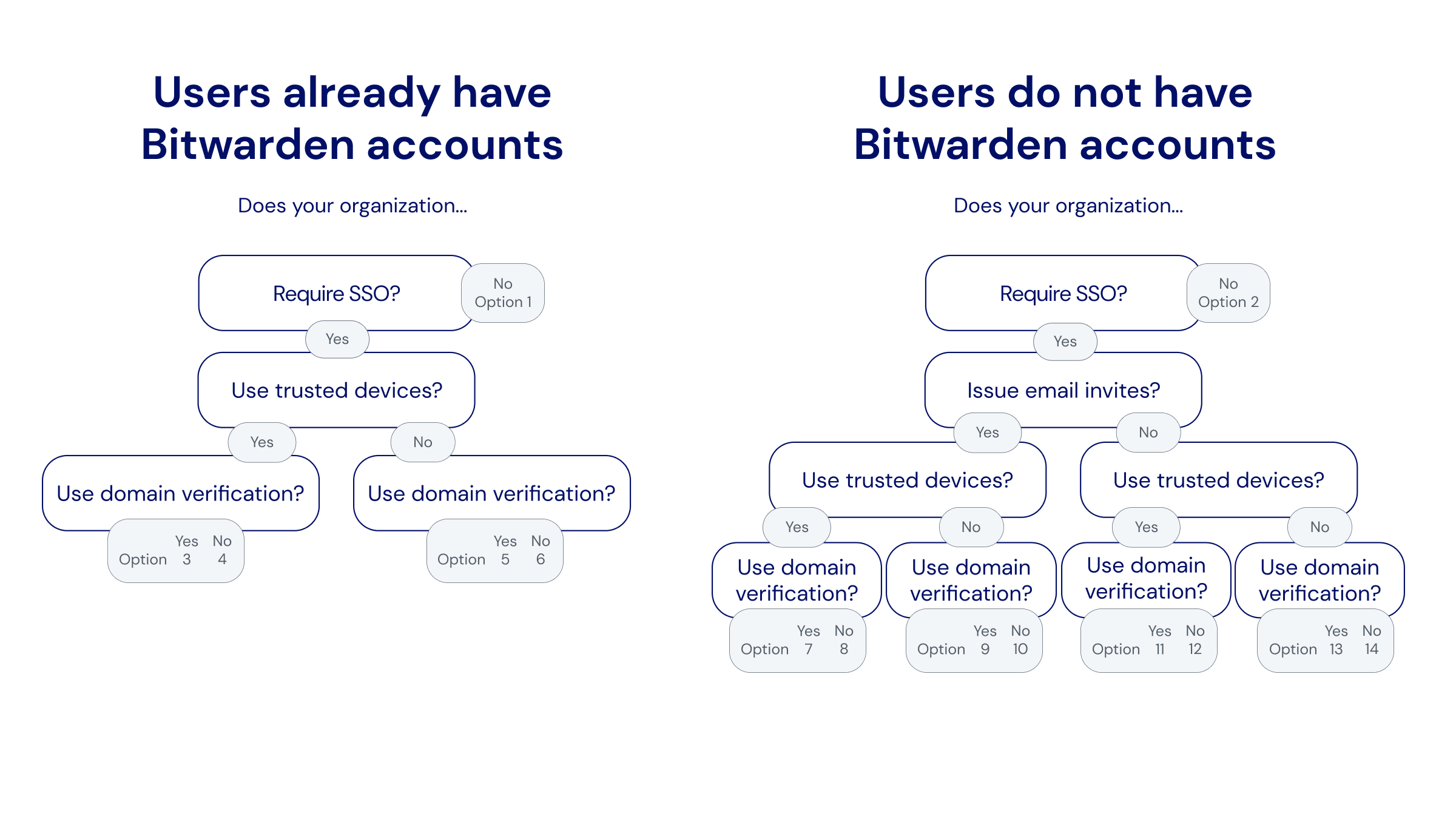 Users already have Bitwarden accounts

Does your organization...

Require SSO?

No
Option 1

Yes

Use trusted devices?

Yes

No

Use domain verification?

Yes No
Option 3 4

Use domain verification?

Yes No
Option 5 6

Users do not have Bitwarden accounts

Does your organization...

Require SSO?

No
Option 2

Yes

Issue email invites?

Yes

No

Use trusted devices?

Use trusted devices?

Yes

No

Yes

No

Use domain verification?

Yes No
Option 7 8

Use domain verification?

Yes No
Option 9 10

Use domain verification?

Yes No
Option 11 12

Use domain verification?

Yes No
Option 13 14